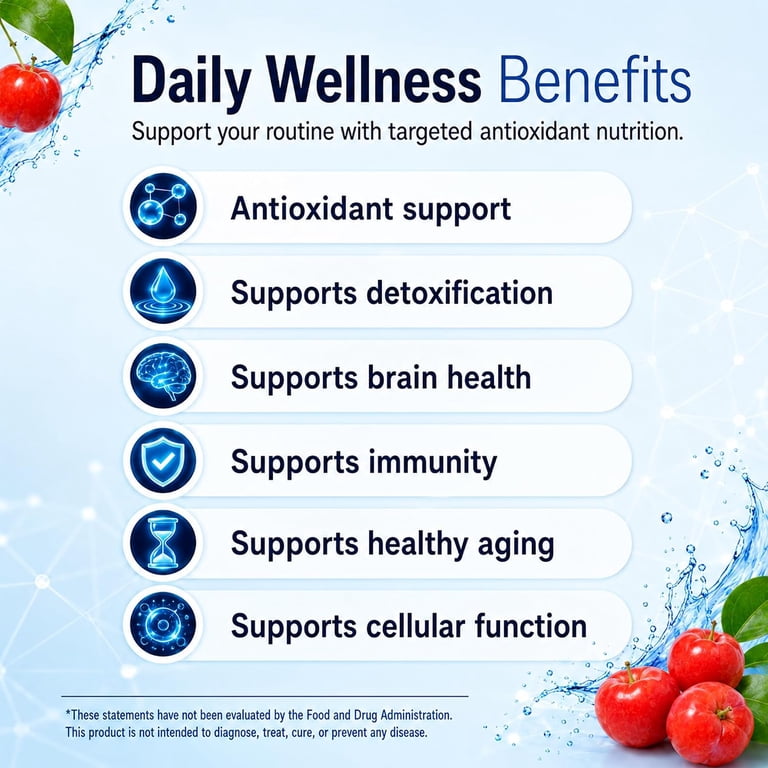 Daily Wellness Benefits

Support your routine with targeted antioxidant nutrition.

Antioxidant support

Supports detoxification

Supports brain health

Supports immunity

Supports healthy aging

Supports cellular function

*These statements have not been evaluated by the Food and Drug Administration. This product is not intended to diagnose, treat, cure, or prevent any disease.